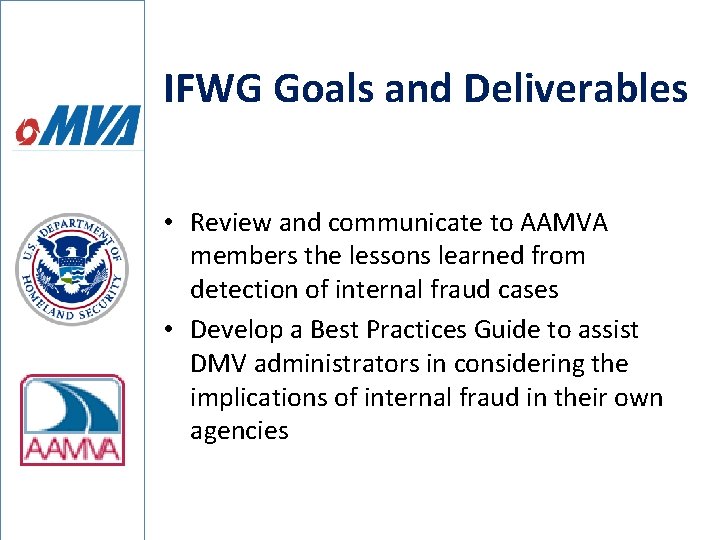 MVA

U.S. DEPARTMENT OF HOMELAND SECURITY

AAMVA

IFWG Goals and Deliverables

• Review and communicate to AAMVA members the lessons learned from detection of internal fraud cases

• Develop a Best Practices Guide to assist DMV administrators in considering the implications of internal fraud in their own agencies